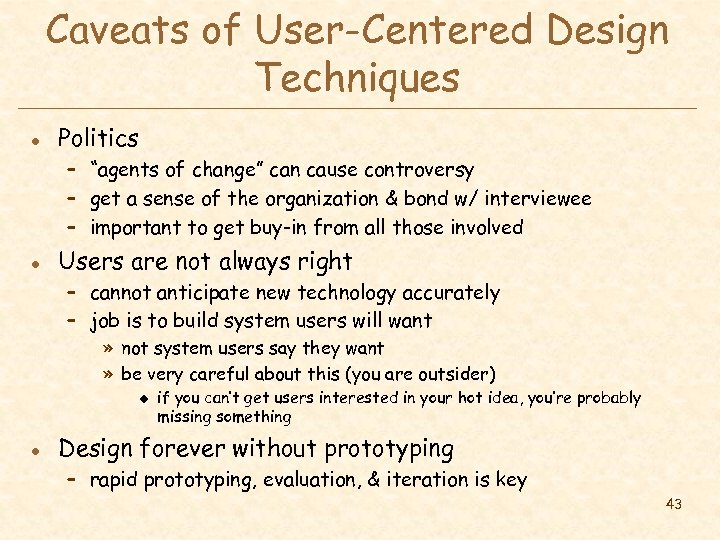 Caveats of User-Centered Design Techniques

• Politics
– "agents of change" can cause controversy
– get a sense of the organization & bond w/ interviewee
– important to get buy-in from all those involved

• Users are not always right
– cannot anticipate new technology accurately
– job is to build system users will want
» not system users say they want
» be very careful about this (you are outsider)
◆ if you can't get users interested in your hot idea, you're probably missing something

• Design forever without prototyping
– rapid prototyping, evaluation, & iteration is key

43